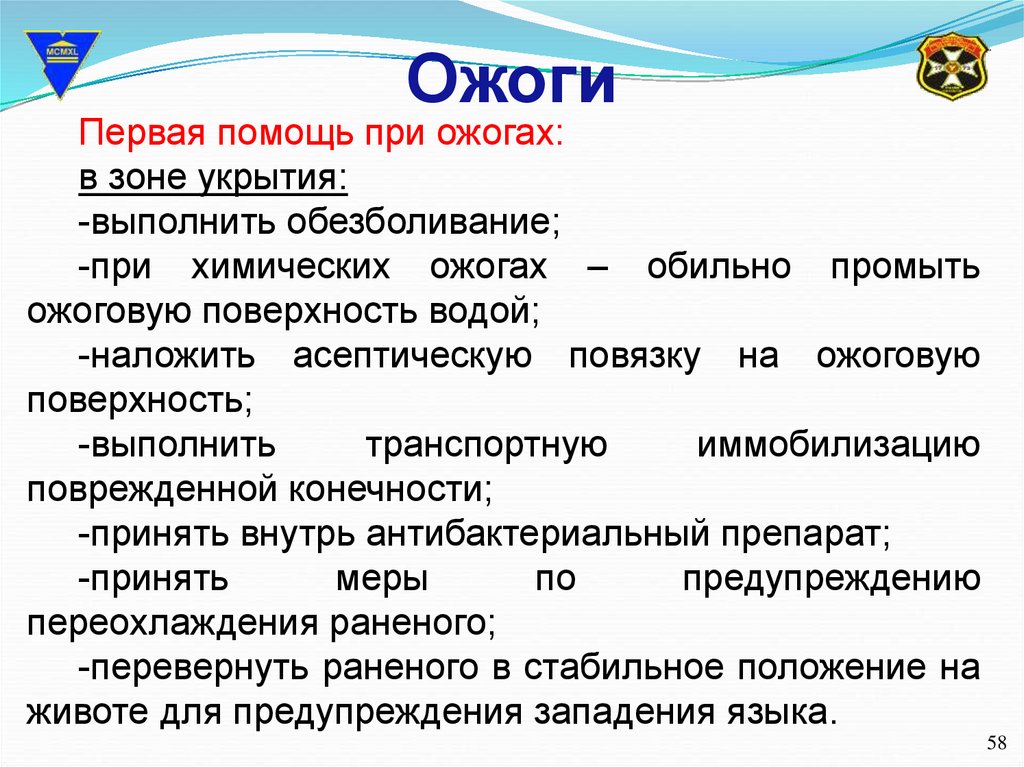 MCMXL

Ожоги

Первая помощь при ожогах:

в зоне укрытия:

-выполнить обезболивание;

-при химических ожогах – обильно промыть ожоговую поверхность водой;

-наложить асептическую повязку на ожоговую поверхность;

-выполнить транспортную иммобилизацию поврежденной конечности;

-принять внутрь антибактериальный препарат;

-принять меры по предупреждению переохлаждения раненого;

-перевернуть раненого в стабильное положение на животе для предупреждения западения языка.

58